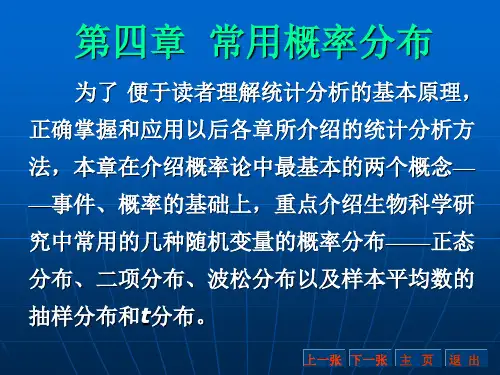 第四章 常用概率分布

为了 便于读者理解统计分析的基本原理，正确掌握和应用以后各章所介绍的统计分析方法，本章在介绍概率论中最基本的两个概念——事件、概率的基础上，重点介绍生物科学研究中常用的几种随机变量的概率分布——正态分布、二项分布、波松分布以及样本平均数的抽样分布和$t$分布。

上一张 下一张 主 页 退 出